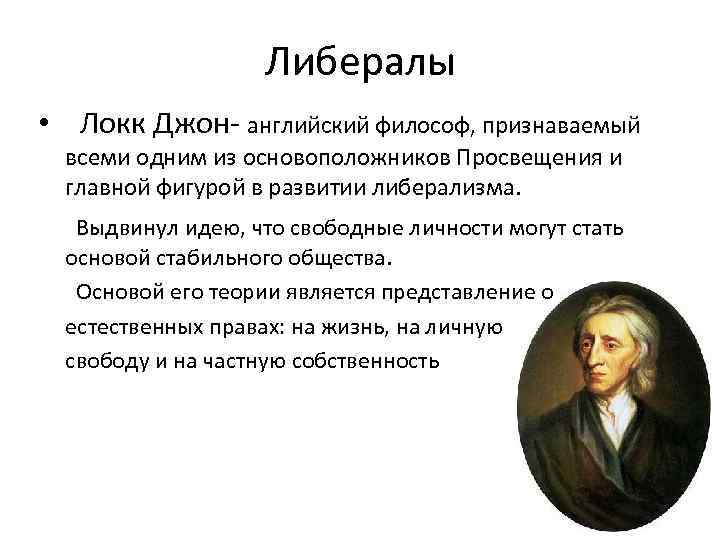 Либералы

• Локк Джон- английский философ, признаваемый всеми одним из основоположников Просвещения и главной фигурой в развитии либерализма.

Выдвинул идею, что свободные личности могут стать основой стабильного общества.

Основой его теории является представление о естественных правах: на жизнь, на личную свободу и на частную собственность